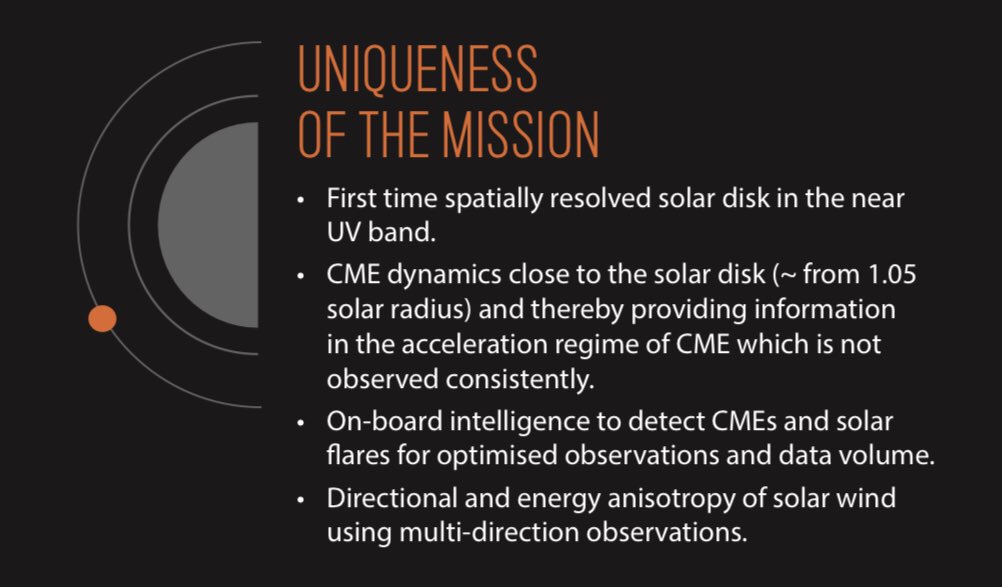 UNIQUENESS
OF THE MISSION

• First time spatially resolved solar disk in the near UV band.

• CME dynamics close to the solar disk (~ from 1.05 solar radius) and thereby providing information in the acceleration regime of CME which is not observed consistently.

• On-board intelligence to detect CMEs and solar flares for optimised observations and data volume.

• Directional and energy anisotropy of solar wind using multi-direction observations.